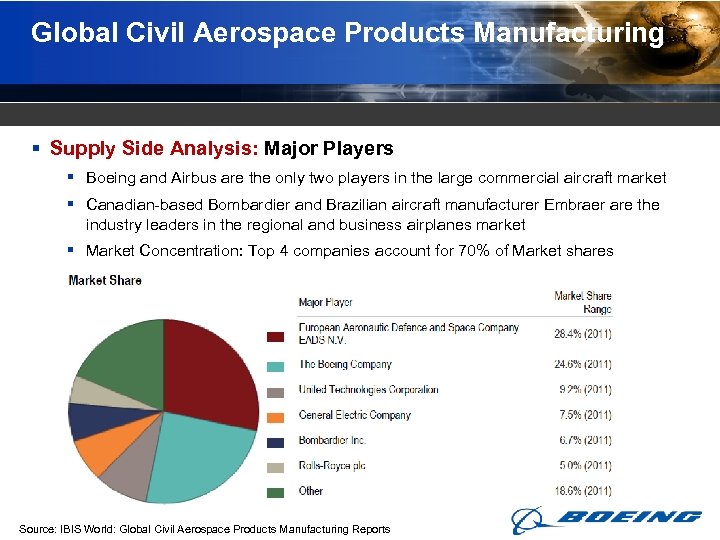 Global Civil Aerospace Products Manufacturing

▪ Supply Side Analysis: Major Players

▪ Boeing and Airbus are the only two players in the large commercial aircraft market

▪ Canadian-based Bombardier and Brazilian aircraft manufacturer Embraer are the industry leaders in the regional and business airplanes market

▪ Market Concentration: Top 4 companies account for 70% of Market shares

Market Share

| Major Player | Market Share Range |
|---|---|
| European Aeronautic Defence and Space Company EADS N.V. | 28.4% (2011) |
| The Boeing Company | 24.6% (2011) |
| United Technologies Corporation | 9.2% (2011) |
| General Electric Company | 7.5% (2011) |
| Bombardier Inc. | 6.7% (2011) |
| Rolls-Royce plc | 5.0% (2011) |
| Other | 18.6% (2011) |

Source: IBIS World: Global Civil Aerospace Products Manufacturing Reports

BOEING